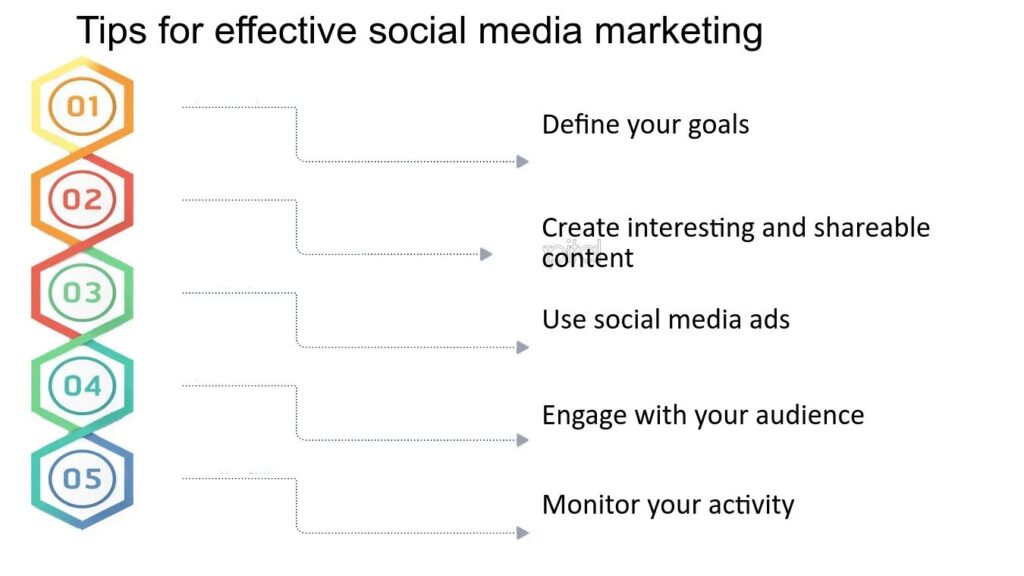 Tips for effective social media marketing

01

Define your goals

02

Create interesting and shareable content

03

Use social media ads

04

Engage with your audience

05

Monitor your activity